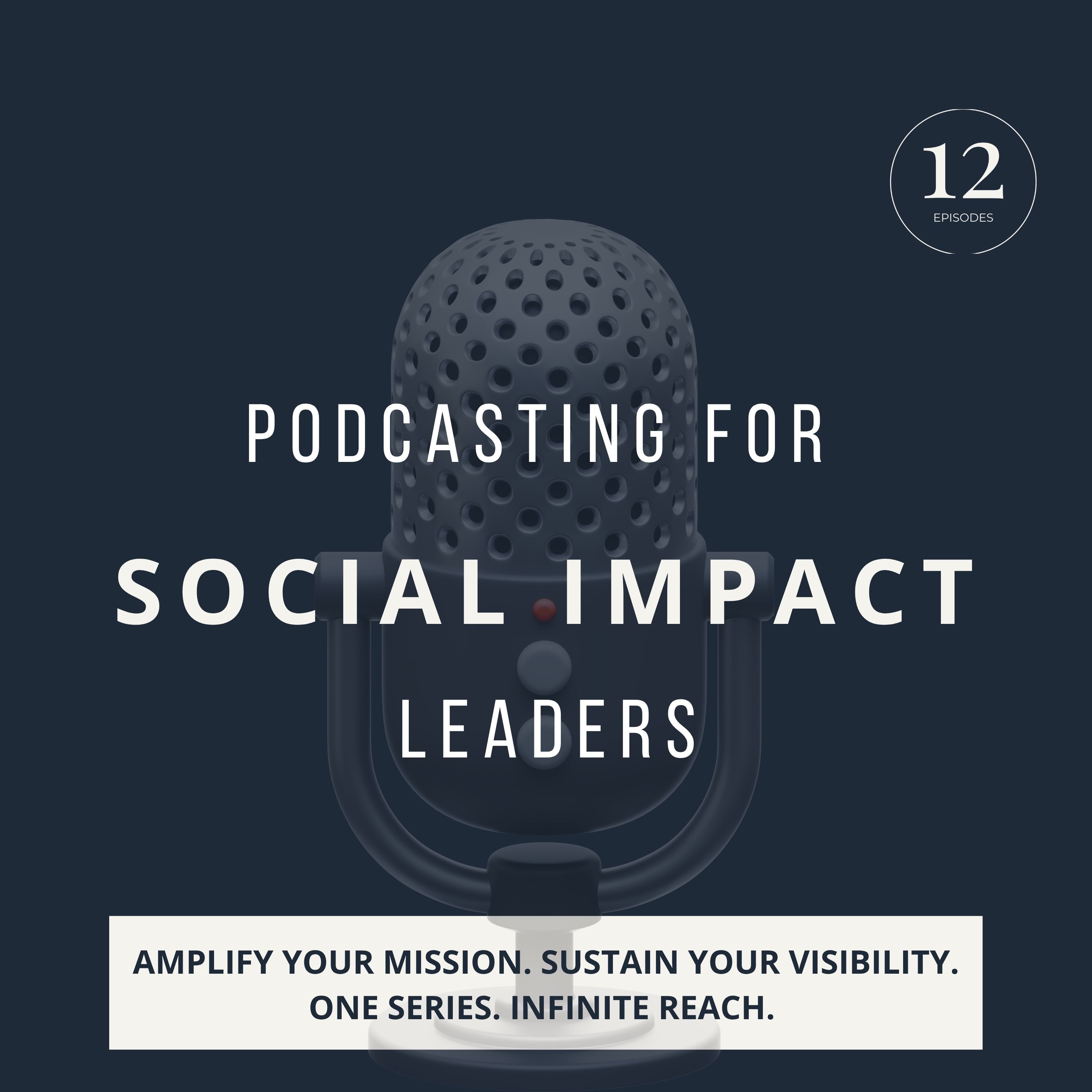 12
EPISODES

PODCASTING FOR
SOCIAL IMPACT
LEADERS

AMPLIFY YOUR MISSION. SUSTAIN YOUR VISIBILITY.
ONE SERIES. INFINITE REACH.